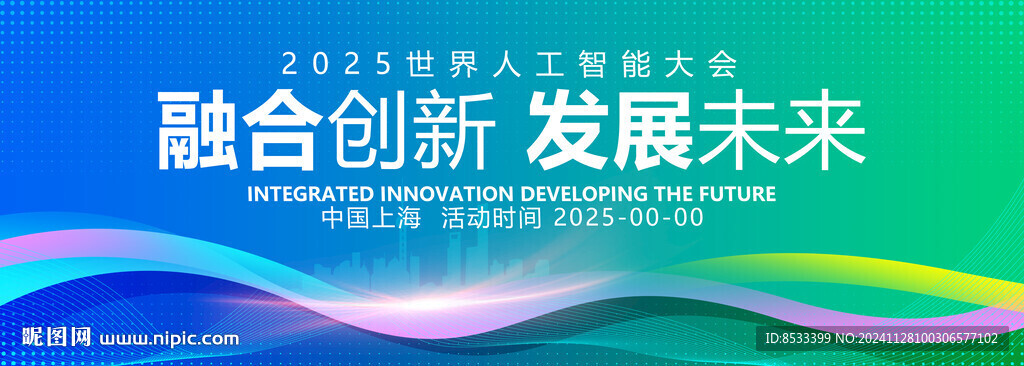 2025世界人工智能大会

融合创新 发展未来

INTEGRATED INNOVATION DEVELOPING THE FUTURE

中国上海 活动时间 2025-00-00

昵图网 www.nipic.com

ID:8533399 NO:20241128100306577102